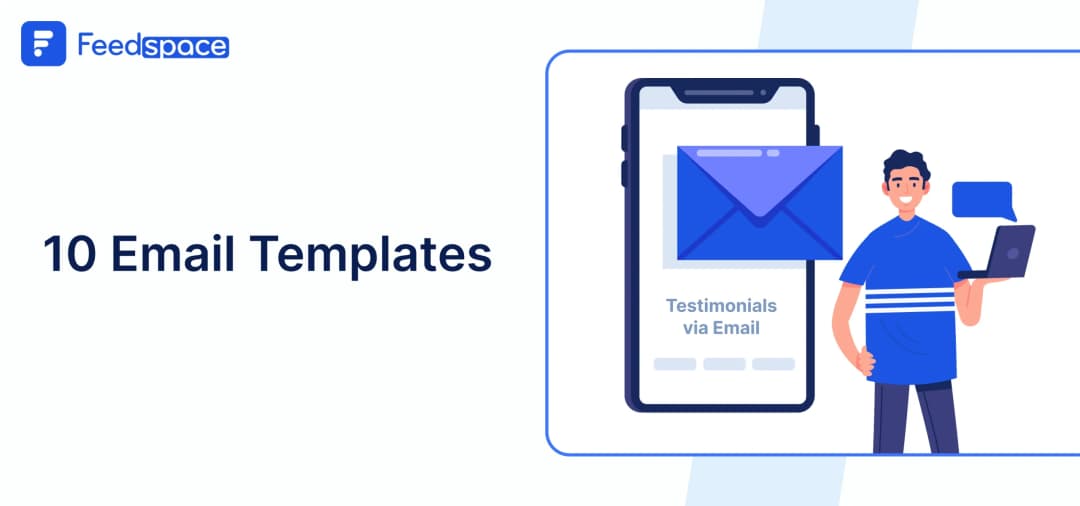 Feedspace

10 Email Templates

Testimonials via Email